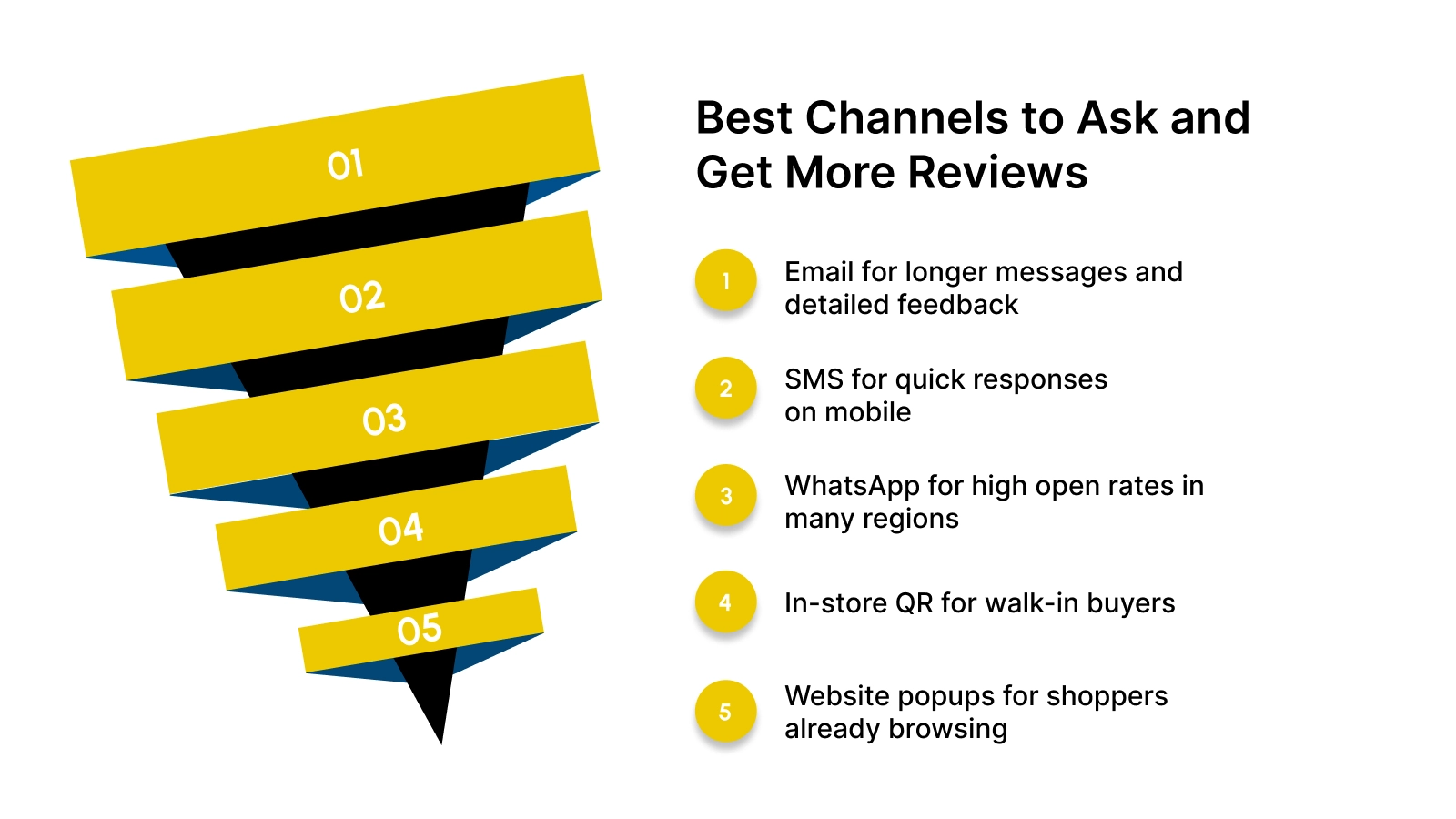 01
02
03
04
05

Best Channels to Ask and Get More Reviews

1 Email for longer messages and detailed feedback

2 SMS for quick responses on mobile

3 WhatsApp for high open rates in many regions

4 In-store QR for walk-in buyers

5 Website popups for shoppers already browsing